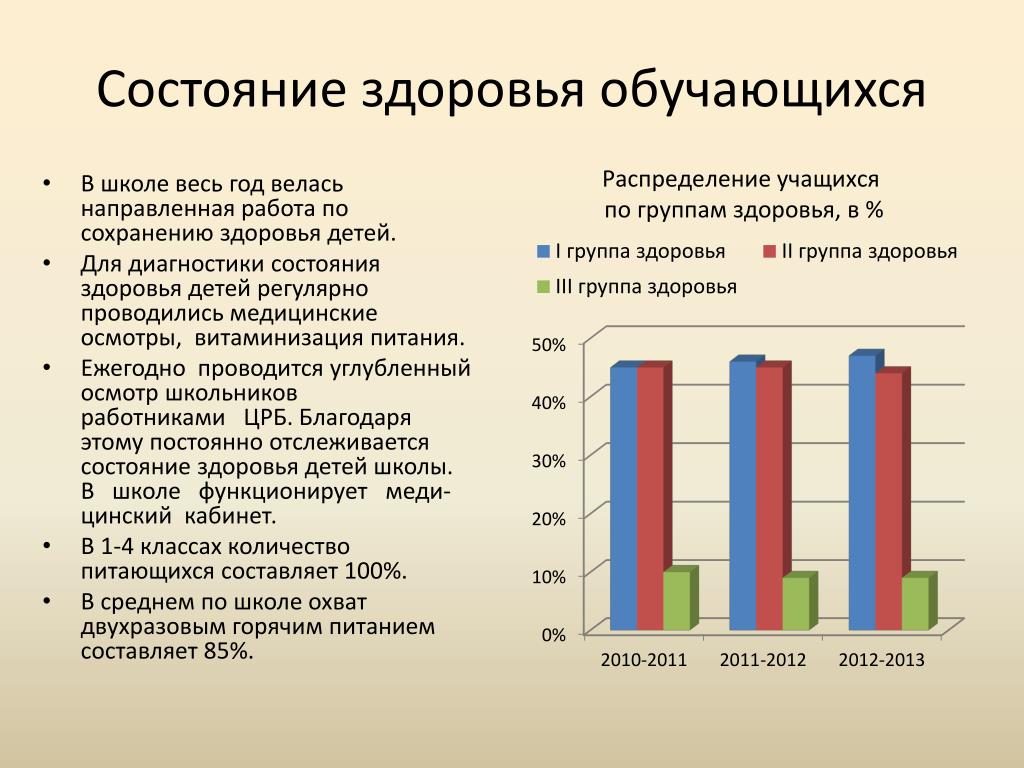 Состояние здоровья обучающихся

• В школе весь год велась направленная работа по сохранению здоровья детей.
• Для диагностики состояния здоровья детей регулярно проводились медицинские осмотры, витаминизация питания.
• Ежегодно проводится углубленный осмотр школьников работниками ЦРБ. Благодаря этому постоянно отслеживается состояние здоровья детей школы. В школе функционирует медицинский кабинет.
• В 1-4 классах количество питающихся составляет 100%.
• В среднем по школе охват двухразовым горячим питанием составляет 85%.

Распределение учащихся по группам здоровья, в %

I группа здоровья
II группа здоровья
III группа здоровья

50%
40%
30%
20%
10%
0%

2010-2011
2011-2012
2012-2013